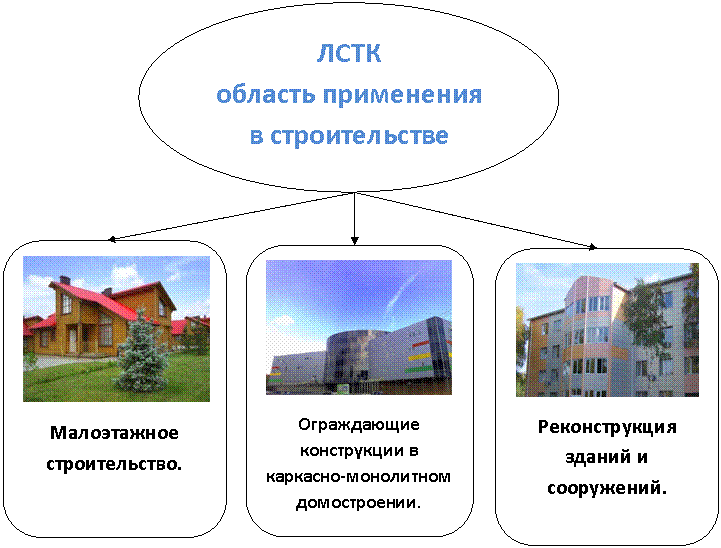 ЛСТК
область применения
в строительстве

Малоэтажное строительство.

Ограждающие конструкции в каркасно-монолитном домостроении.

Реконструкция зданий и сооружений.